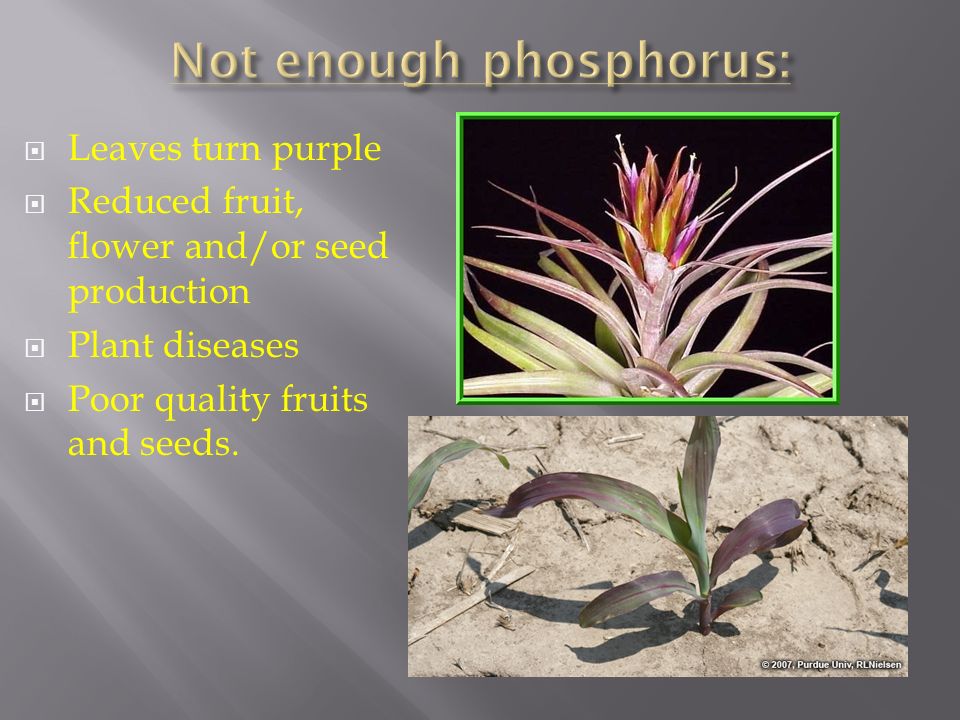 Not enough phosphorus:

Leaves turn purple

Reduced fruit, flower and/or seed production

Plant diseases

Poor quality fruits and seeds.

© 2007, Purdue Univ, RLNielsen